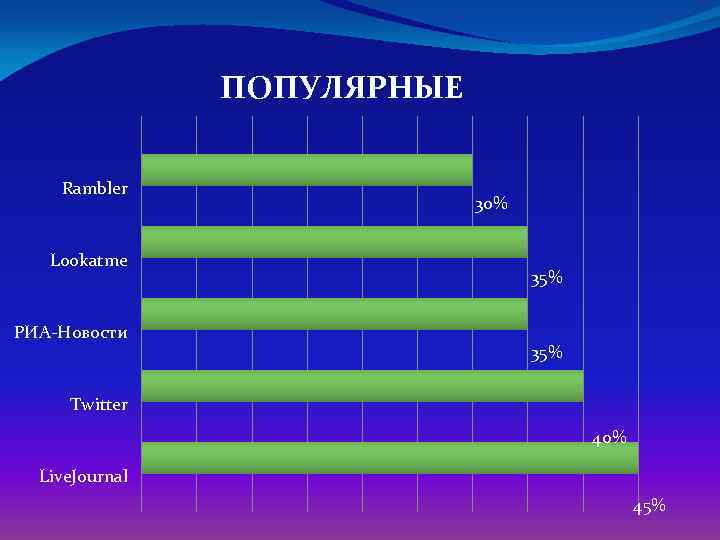 ПОПУЛЯРНЫЕ

Rambler
30%
Lookatme
35%
РИА-Новости
35%
Twitter
40%
LiveJournal
45%